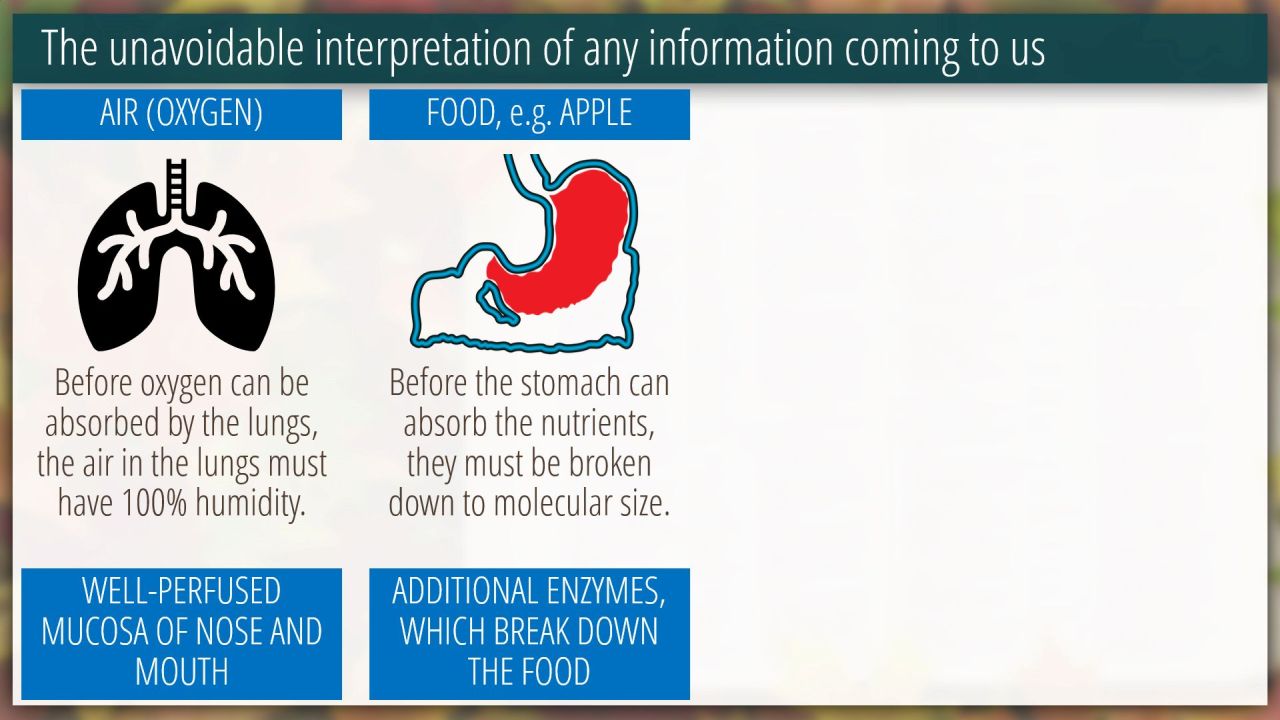 The unavoidable interpretation of any information coming to us

AIR (OXYGEN)

Before oxygen can be absorbed by the lungs, the air in the lungs must have 100% humidity.

WELL-PERFUSED MUCOSA OF NOSE AND MOUTH

FOOD, e.g. APPLE

Before the stomach can absorb the nutrients, they must be broken down to molecular size.

ADDITIONAL ENZYMES, WHICH BREAK DOWN THE FOOD